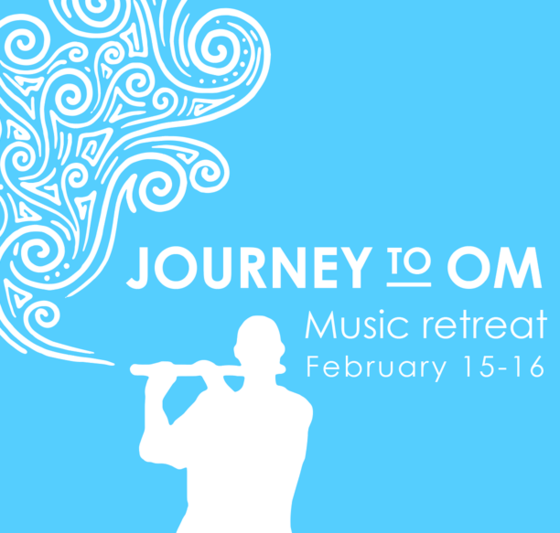 JOURNEY TO OM
Music retreat
February 15-16